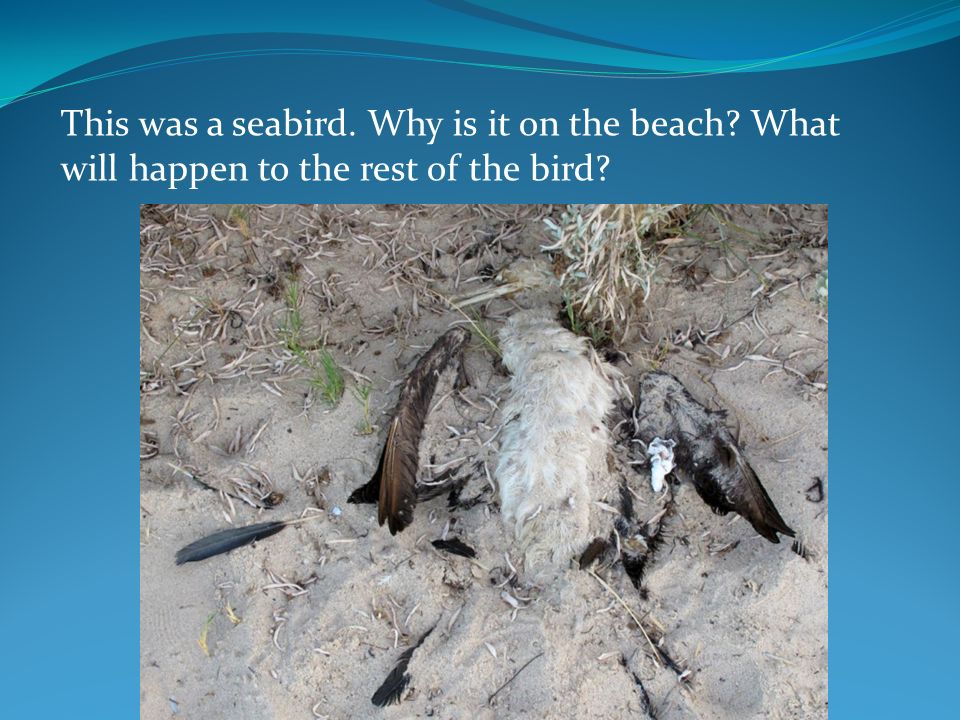 This was a seabird. Why is it on the beach? What will happen to the rest of the bird?